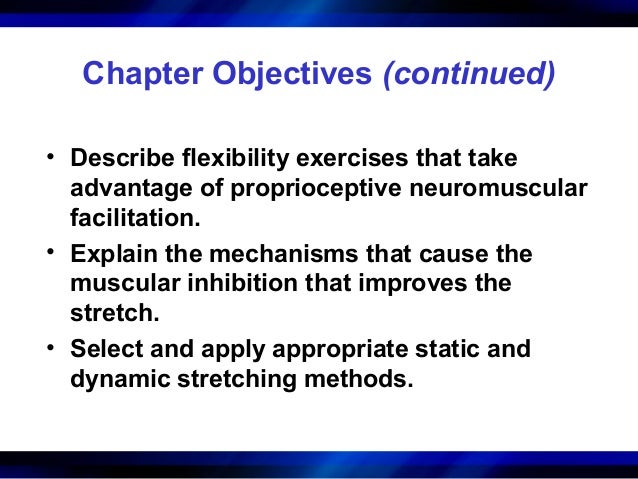 Chapter Objectives (continued)

• Describe flexibility exercises that take advantage of proprioceptive neuromuscular facilitation.

• Explain the mechanisms that cause the muscular inhibition that improves the stretch.

• Select and apply appropriate static and dynamic stretching methods.